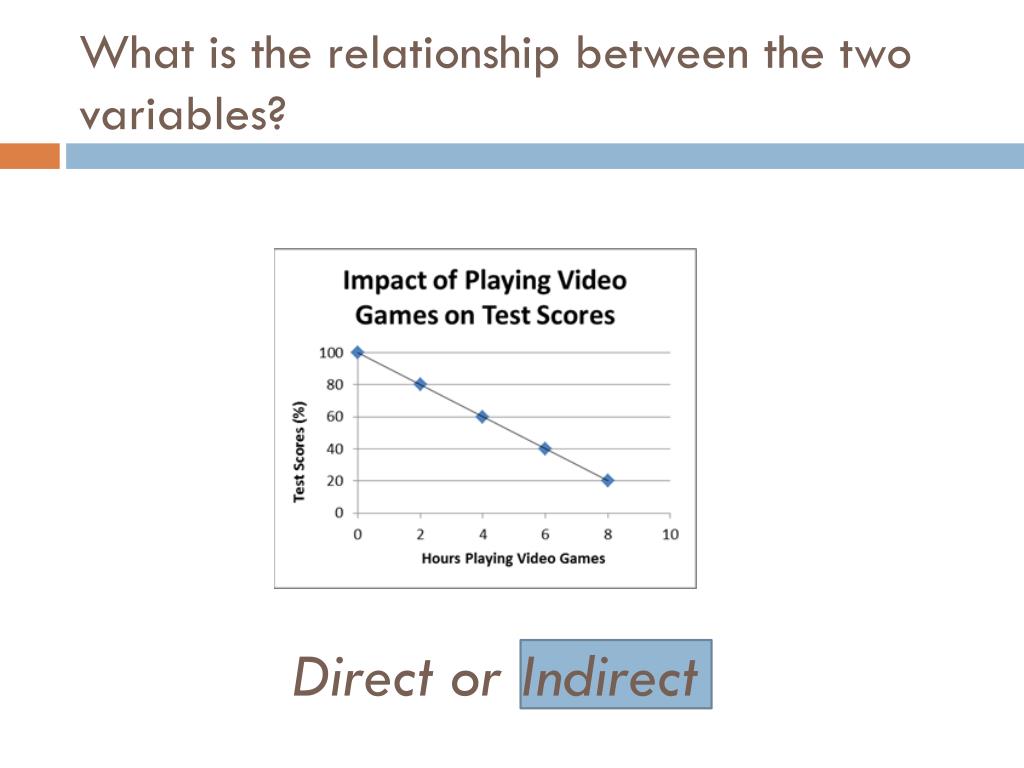 What is the relationship between the two variables?

Impact of Playing Video Games on Test Scores

Test Scores (%)

100
80
60
40
20
0

0 2 4 6 8 10

Hours Playing Video Games

Direct or Indirect